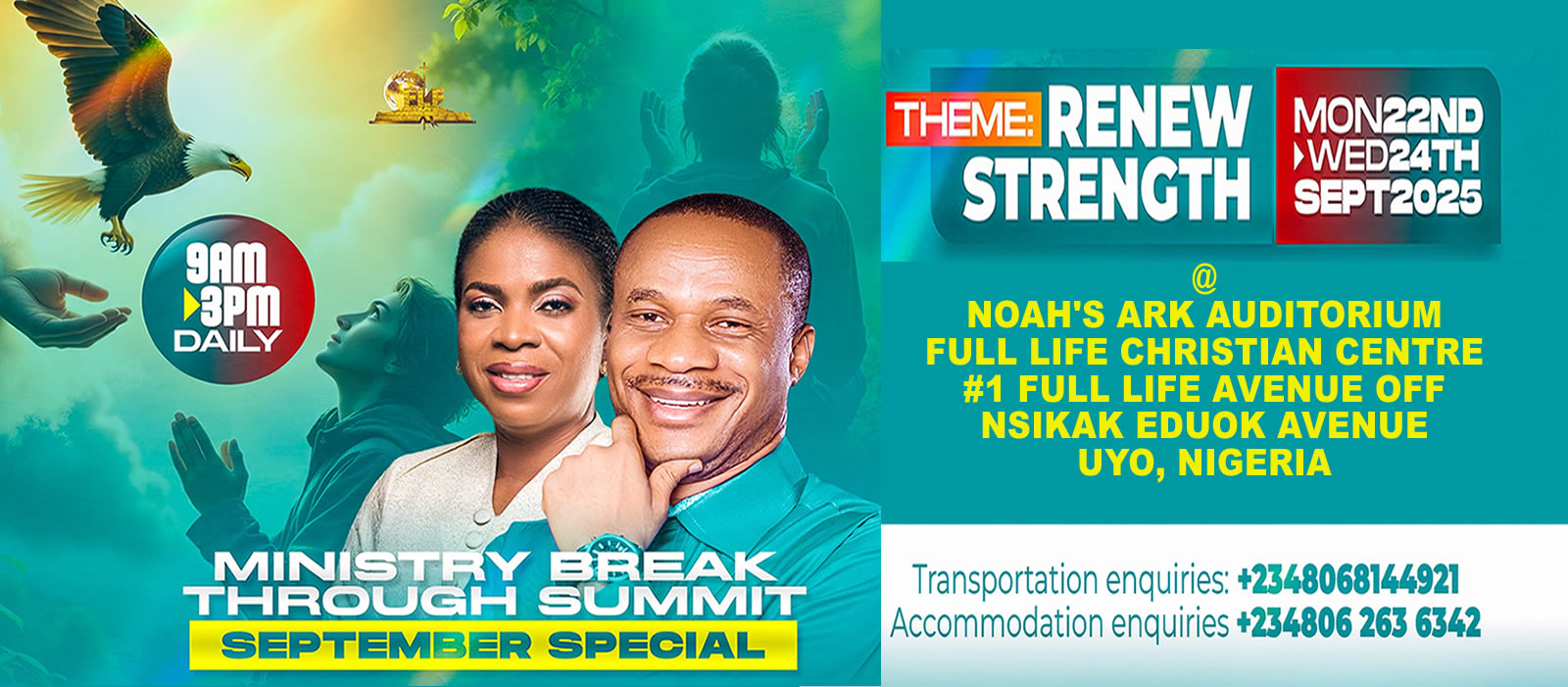 9AM
3PM
DAILY

MINISTRY BREAK THROUGH SUMMIT
SEPTEMBER SPECIAL

THEME: RENEW STRENGTH

MON22ND
WED24TH
SEPT2025

@
NOAH'S ARK AUDITORIUM
FULL LIFE CHRISTIAN CENTRE
#1 FULL LIFE AVENUE OFF
NSIKAK EDUOK AVENUE
UYO, NIGERIA

Transportation enquiries: +2348068144921
Accommodation enquiries +234806 263 6342